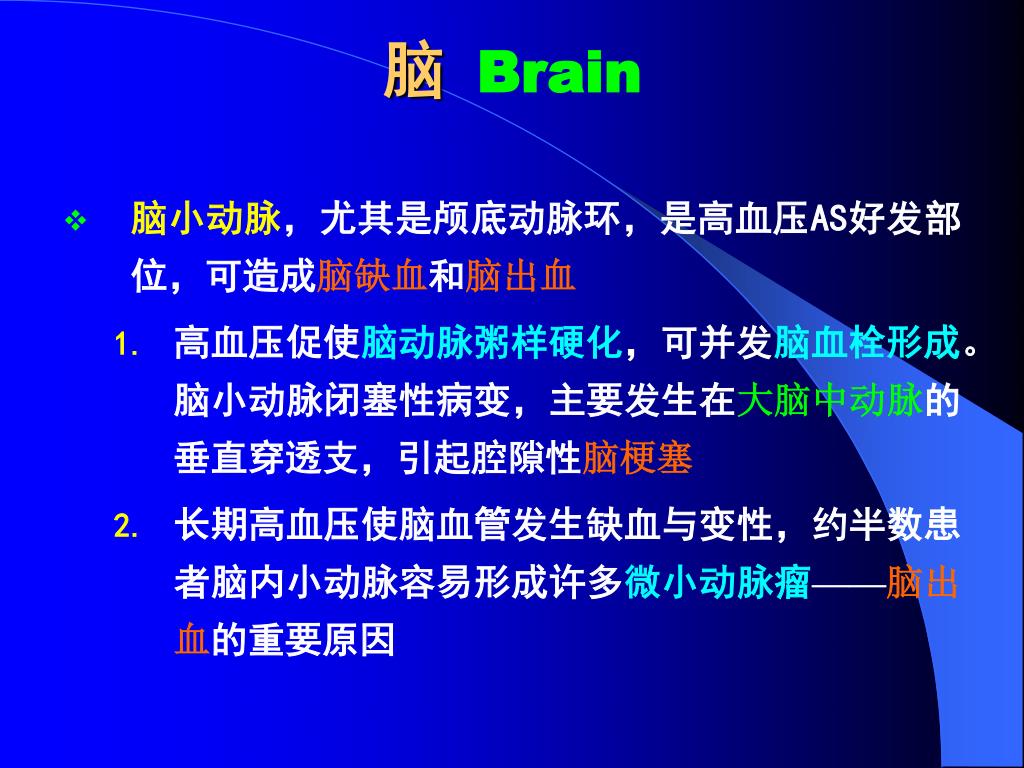 脑 Brain

❖ 脑小动脉，尤其是颅底动脉环，是高血压AS好发部位，可造成脑缺血和脑出血

1. 高血压促使脑动脉粥样硬化，可并发脑血栓形成。脑小动脉闭塞性病变，主要发生在大脑中动脉的垂直穿透支，引起腔隙性脑梗塞

2. 长期高血压使脑血管发生缺血与变性，约半数患者脑内小动脉容易形成许多微小动脉瘤——脑出血的重要原因